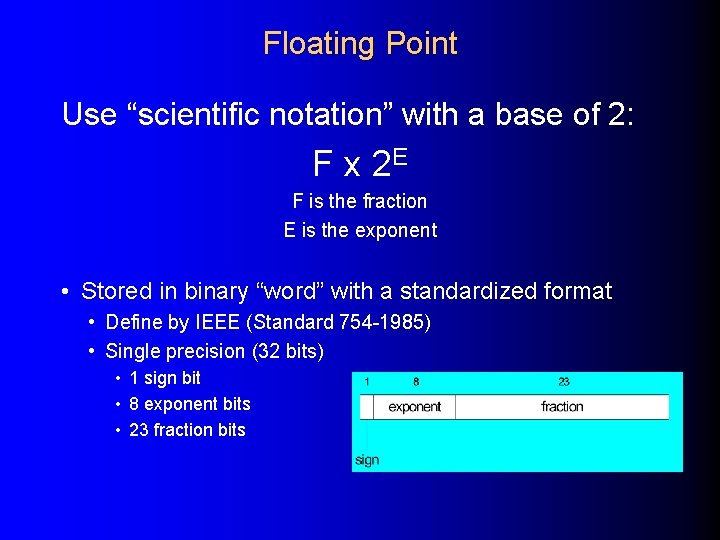 Floating Point

Use “scientific notation” with a base of 2:

$F \times 2^E$

F is the fraction

E is the exponent

• Stored in binary “word” with a standardized format
  • Define by IEEE (Standard 754-1985)
  • Single precision (32 bits)
    • 1 sign bit
    • 8 exponent bits
    • 23 fraction bits

1 8 23

exponent fraction

sign